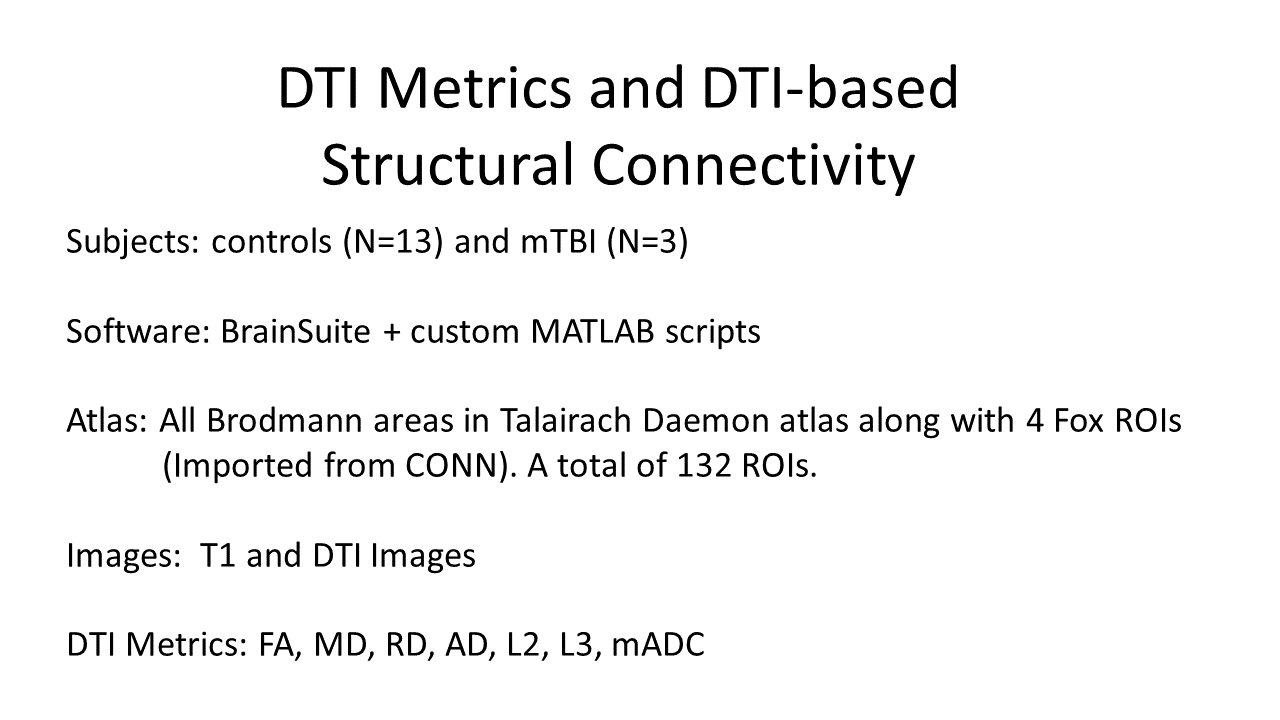 DTI Metrics and DTI-based Structural Connectivity

Subjects: controls (N=13) and mTBI (N=3)

Software: BrainSuite + custom MATLAB scripts

Atlas: All Brodmann areas in Talairach Daemon atlas along with 4 Fox ROIs (Imported from CONN). A total of 132 ROIs.

Images: T1 and DTI Images

DTI Metrics: FA, MD, RD, AD, L2, L3, mADC